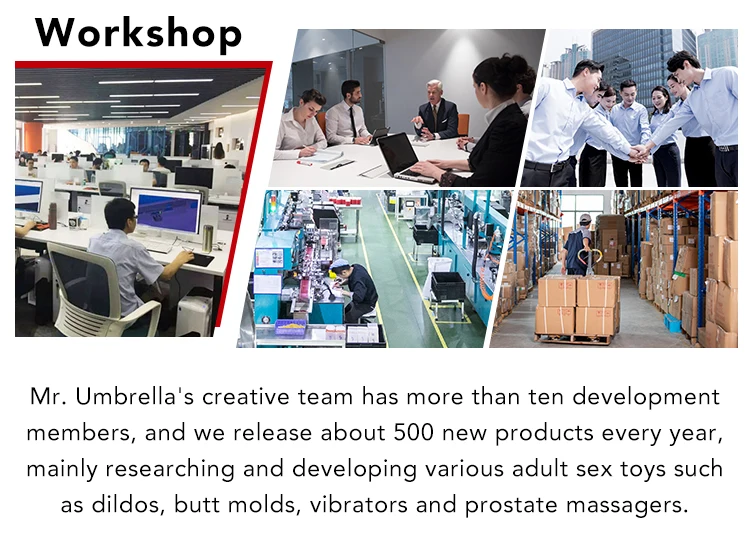 Workshop

Mr. Umbrella's creative team has more than ten development members, and we release about 500 new products every year, mainly researching and developing various adult sex toys such as dildos, butt molds, vibrators and prostate massagers.